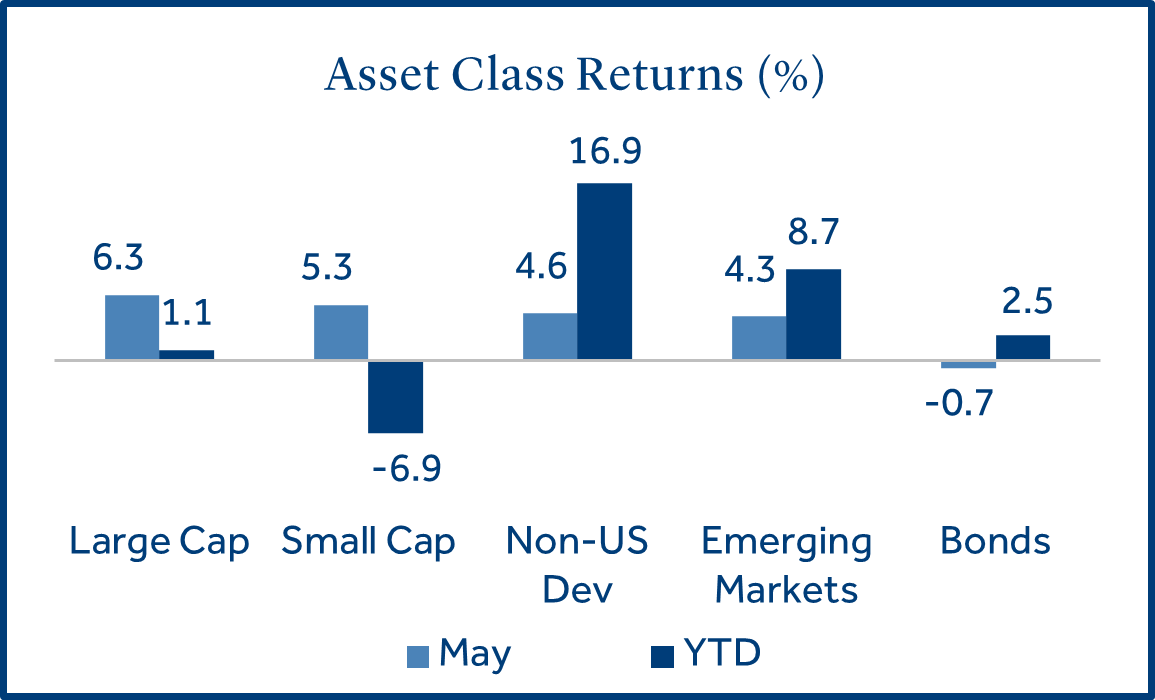 Asset Class Returns (%)

6.3
1.1
5.3
-6.9
4.6
16.9
4.3
8.7
-0.7
2.5

Large Cap
Small Cap
Non-US Dev
Emerging Markets
Bonds

May
YTD